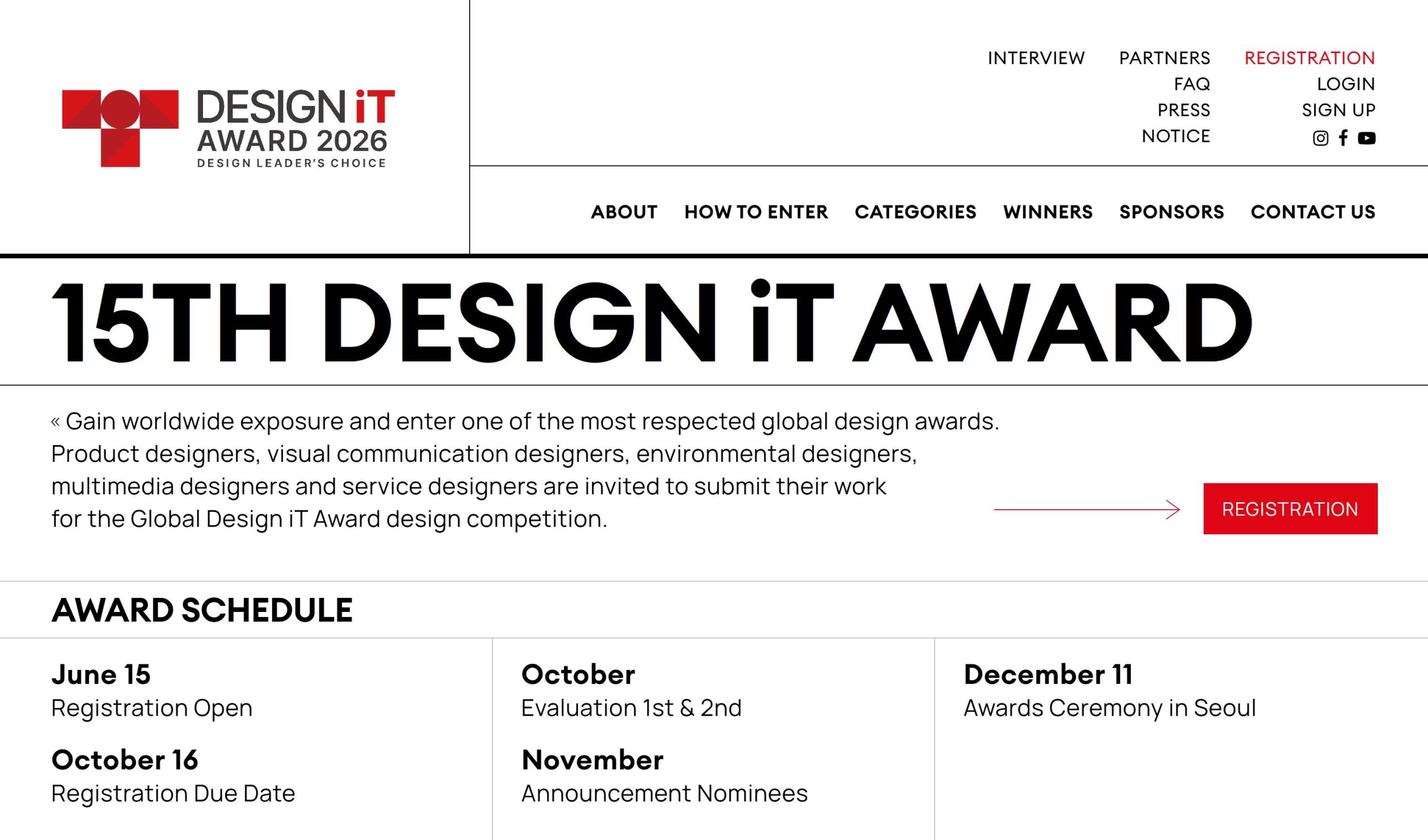 DESIGN iT
AWARD 2026
DESIGN LEADER'S CHOICE

INTERVIEW
PARTNERS
FAQ
PRESS
NOTICE
REGISTRATION
LOGIN
SIGN UP

ABOUT
HOW TO ENTER
CATEGORIES
WINNERS
SPONSORS
CONTACT US

15TH DESIGN iT AWARD

« Gain worldwide exposure and enter one of the most respected global design awards. Product designers, visual communication designers, environmental designers, multimedia designers and service designers are invited to submit their work for the Global Design iT Award design competition.

REGISTRATION

AWARD SCHEDULE

June 15
Registration Open

October 16
Registration Due Date

October
Evaluation 1st & 2nd

November
Announcement Nominees

December 11
Awards Ceremony in Seoul